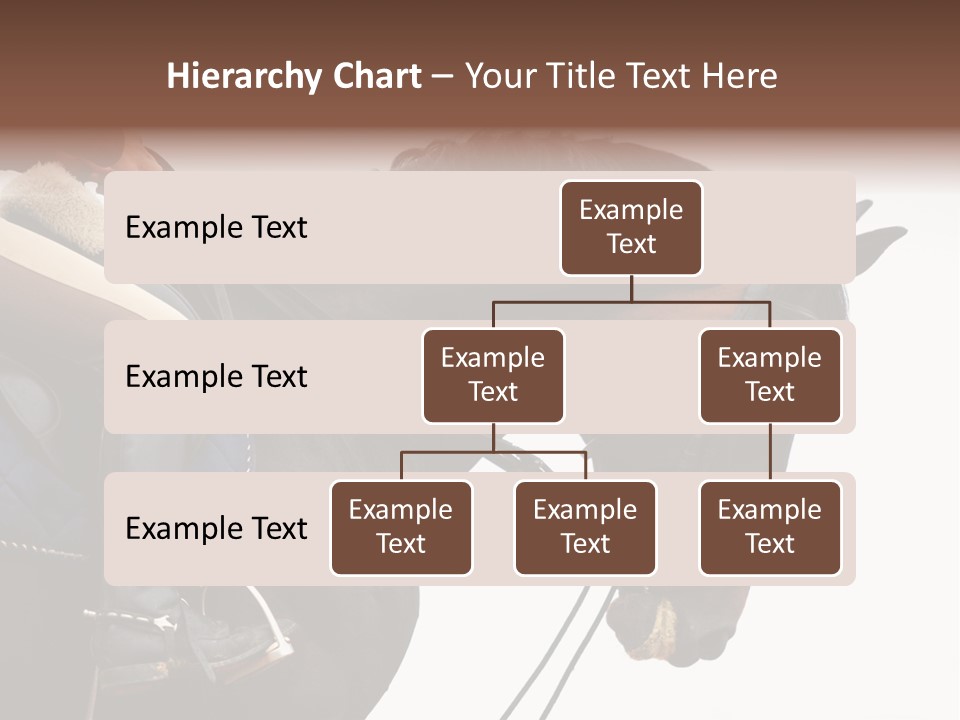 Hierarchy Chart – Your Title Text Here

Example Text

Example Text

Example Text

Example Text

Example Text

Example Text

Example Text

Example Text

Example Text